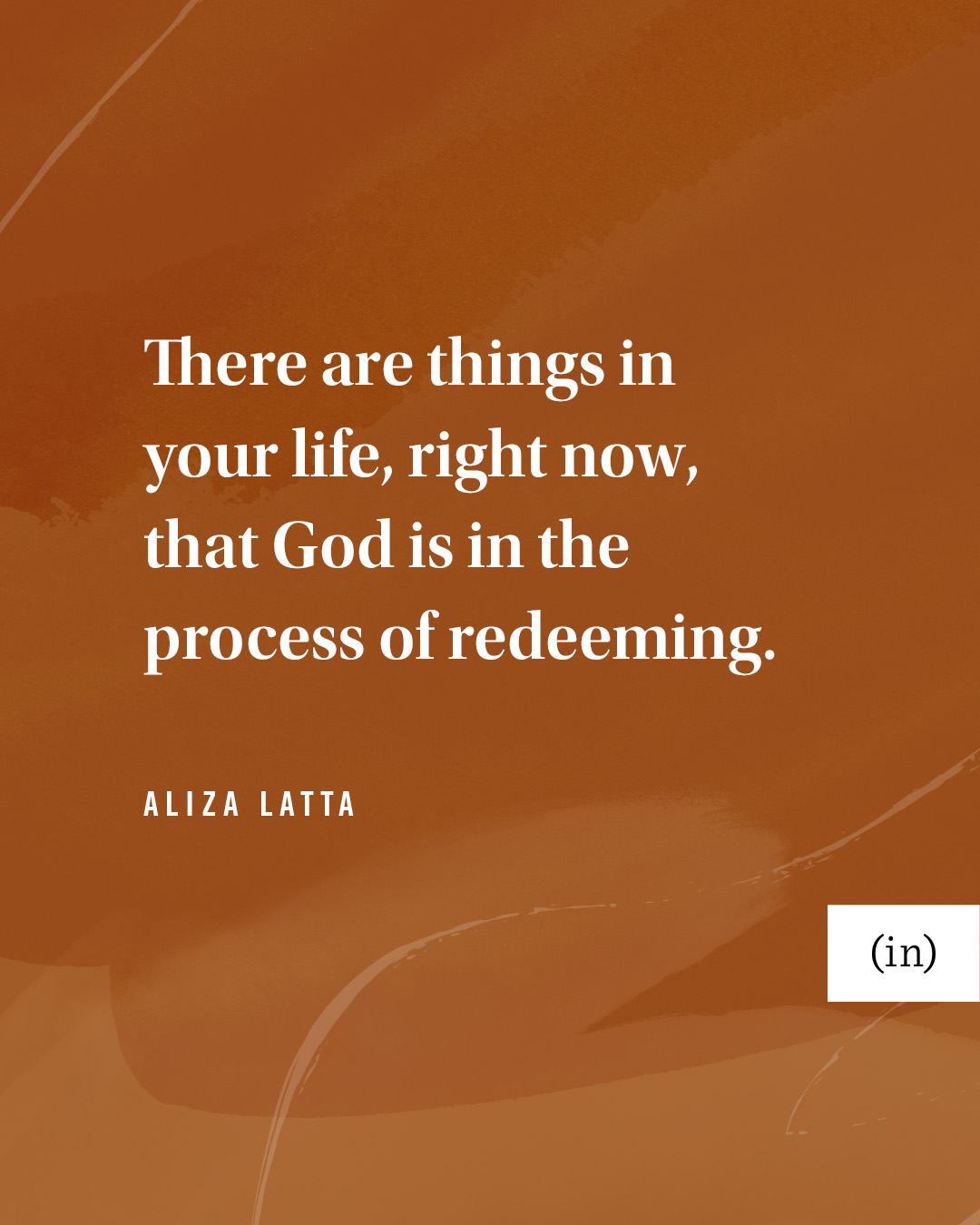 There are things in your life, right now, that God is in the process of redeeming.

ALIZA LATTA

(in)